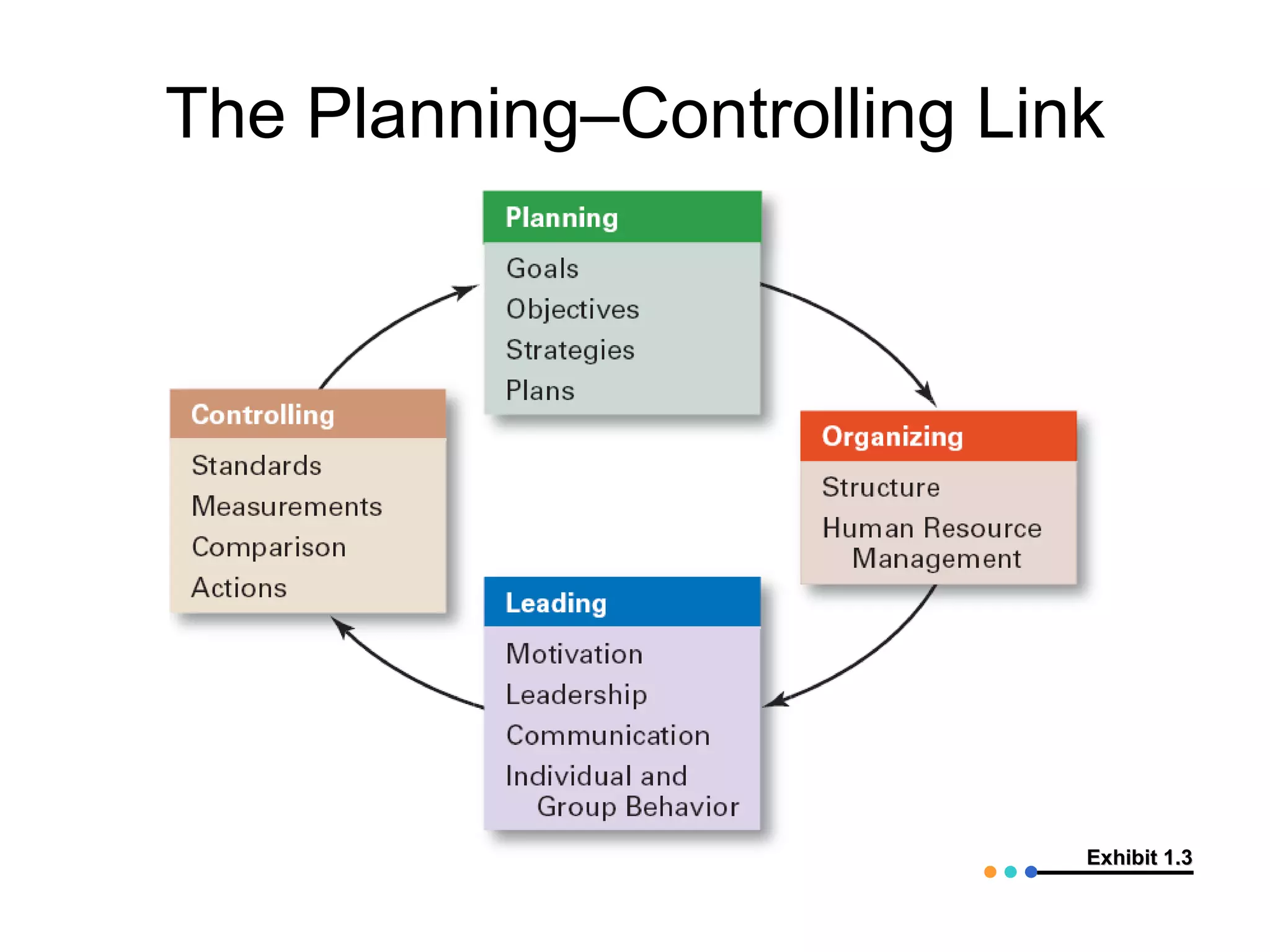 The Planning–Controlling Link

Planning
Goals
Objectives
Strategies
Plans

Organizing
Structure
Human Resource Management

Leading
Motivation
Leadership
Communication
Individual and Group Behavior

Controlling
Standards
Measurements
Comparison
Actions

Exhibit 1.3